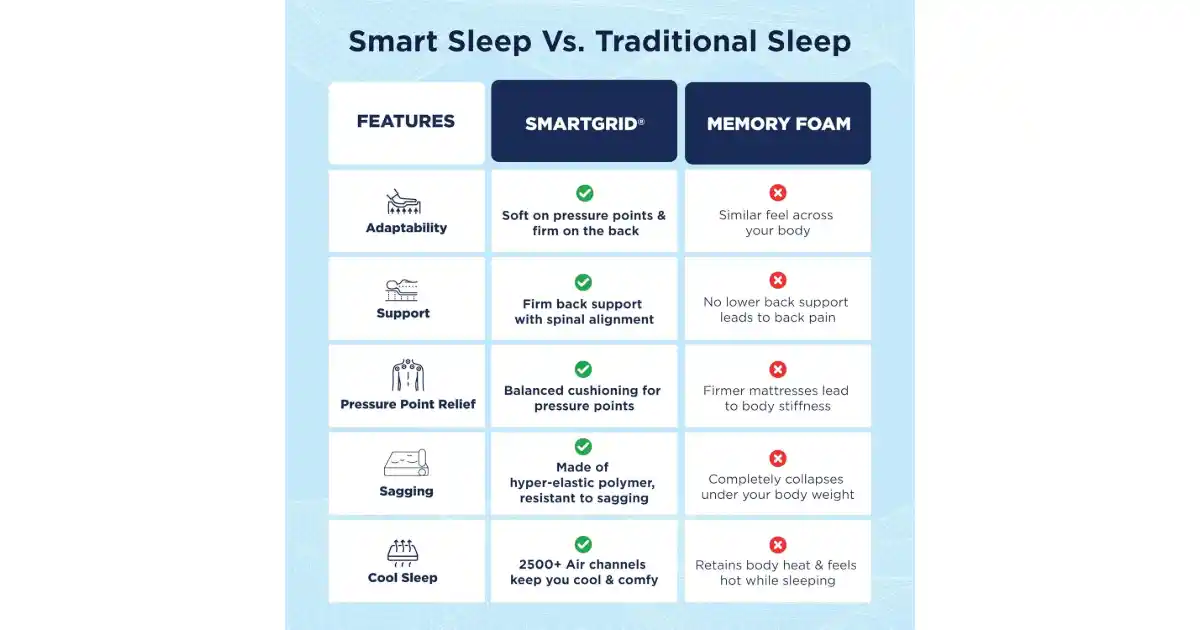 Smart Sleep Vs. Traditional Sleep

| FEATURES | SMARTGRID® | MEMORY FOAM |
|---|---|---|
| Adaptability | Soft on pressure points & firm on the back | Similar feel across your body |
| Support | Firm back support with spinal alignment | No lower back support leads to back pain |
| Pressure Point Relief | Balanced cushioning for pressure points | Firmer mattresses lead to body stiffness |
| Sagging | Made of hyper-elastic polymer, resistant to sagging | Completely collapses under your body weight |
| Cool Sleep | 2500+ Air channels keep you cool & comfy | Retains body heat & feels hot while sleeping |